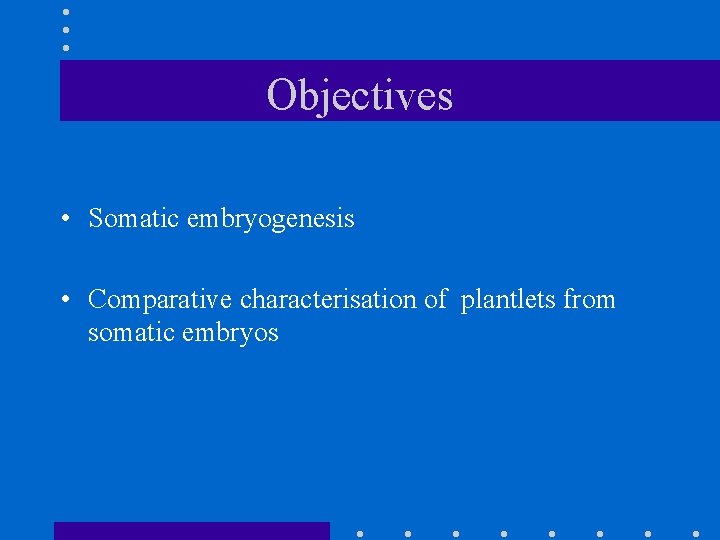 Objectives

• Somatic embryogenesis

• Comparative characterisation of plantlets from somatic embryos